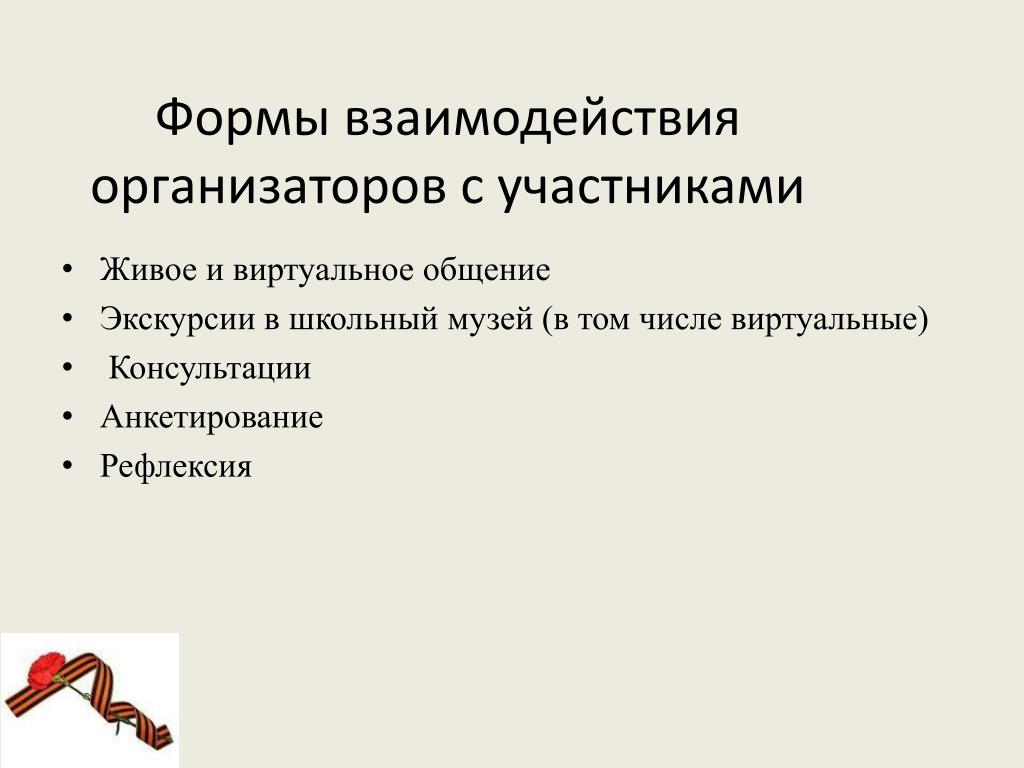 Формы взаимодействия организаторов с участниками

• Живое и виртуальное общение
• Экскурсии в школьный музей (в том числе виртуальные)
• Консультации
• Анкетирование
• Рефлексия